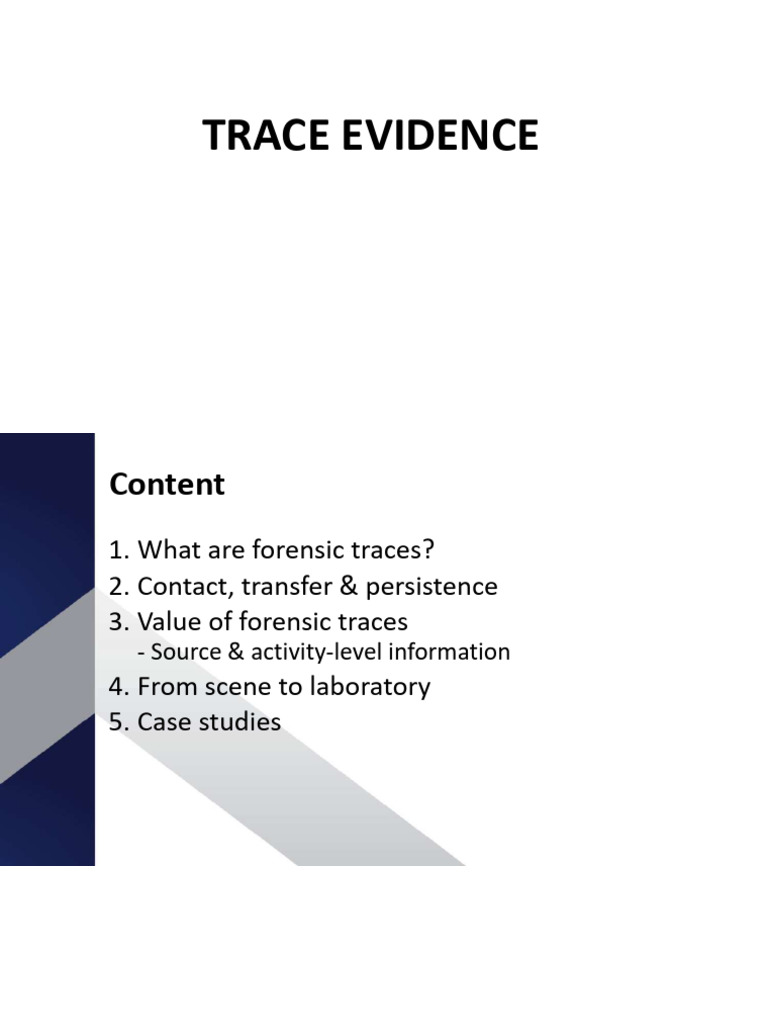 TRACE EVIDENCE

Content

1. What are forensic traces?
2. Contact, transfer & persistence
3. Value of forensic traces
- Source & activity-level information
4. From scene to laboratory
5. Case studies